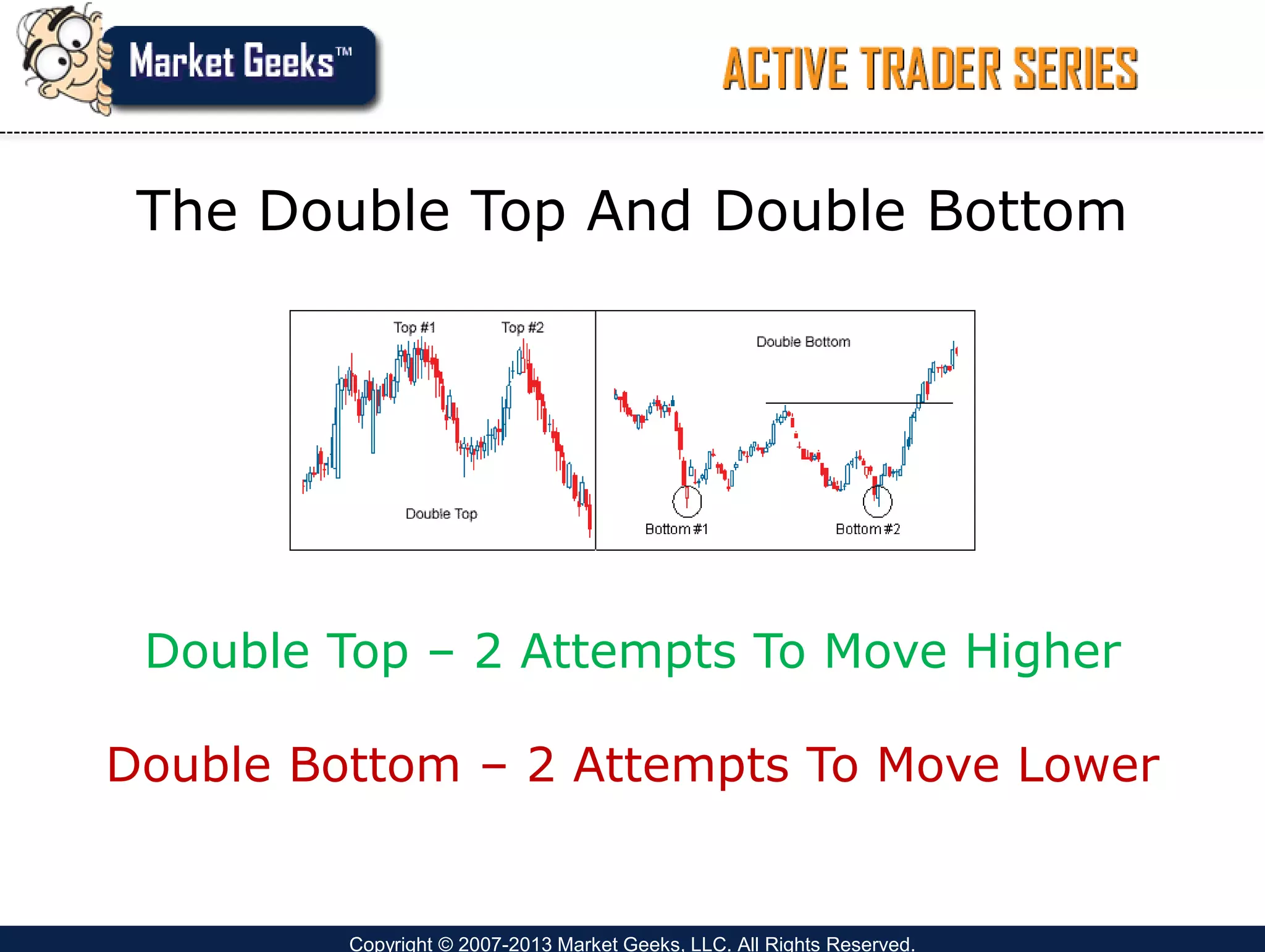 Market Geeks™

ACTIVE TRADER SERIES

The Double Top And Double Bottom

Top #1
Top #2
Double Top

Double Bottom
Bottom #1
Bottom #2

Double Top – 2 Attempts To Move Higher

Double Bottom – 2 Attempts To Move Lower

Copyright © 2007-2013 Market Geeks, LLC. All Rights Reserved.